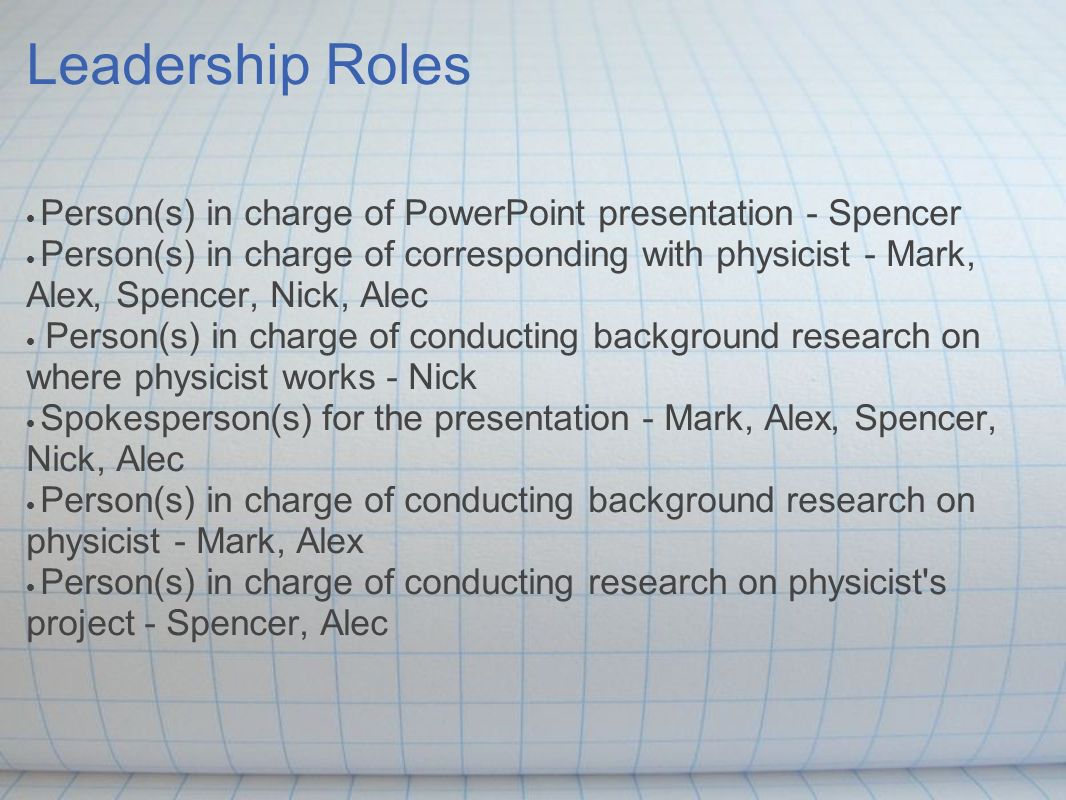 Leadership Roles

• Person(s) in charge of PowerPoint presentation - Spencer
• Person(s) in charge of corresponding with physicist - Mark, Alex, Spencer, Nick, Alec
• Person(s) in charge of conducting background research on where physicist works - Nick
• Spokesperson(s) for the presentation - Mark, Alex, Spencer, Nick, Alec
• Person(s) in charge of conducting background research on physicist - Mark, Alex
• Person(s) in charge of conducting research on physicist's project - Spencer, Alec